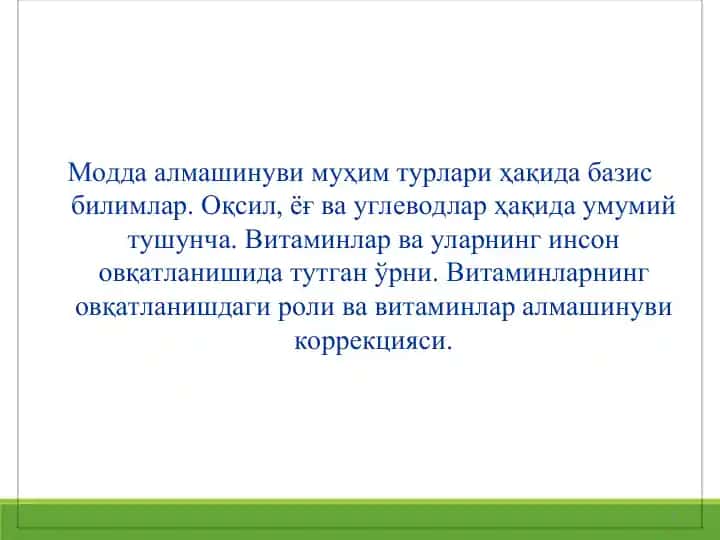 Модда алмашинуви муҳим турлари ҳақида базис билимлар. Оқсил, ёғ ва углеводлар ҳақида умумий тушунча. Витаминлар ва уларнинг инсон овқатланишида тутган ўрни. Витаминларнинг овқатланишдаги роли ва витаминлар алмашинуви коррекцияси.